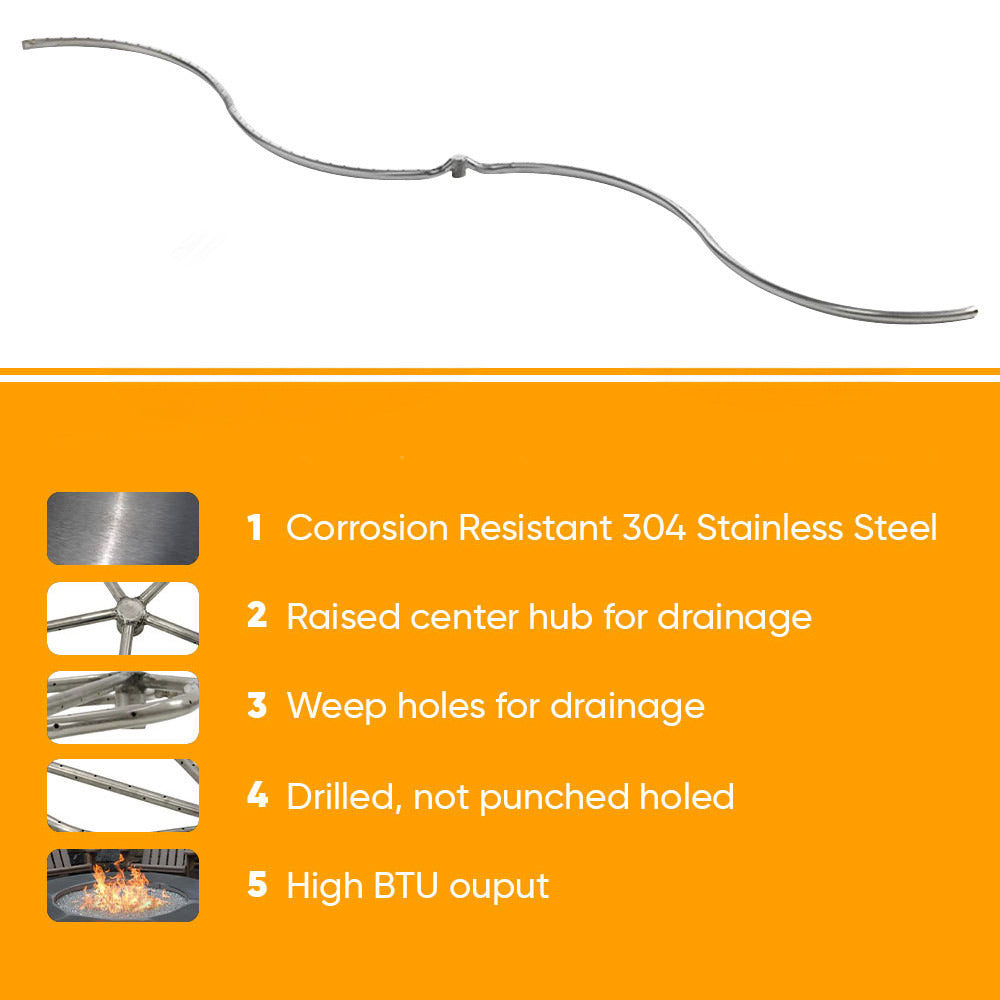 1 Corrosion Resistant 304 Stainless Steel

2 Raised center hub for drainage

3 Weep holes for drainage

4 Drilled, not punched holed

5 High BTU ouput